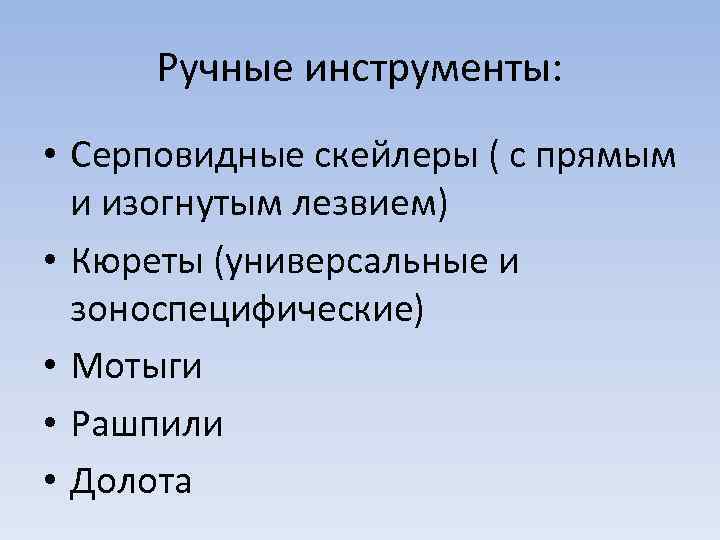 Ручные инструменты:

• Серповидные скейлеры ( с прямым и изогнутым лезвием)
• Кюреты (универсальные и зоноспецифические)
• Мотыги
• Рашпили
• Долота